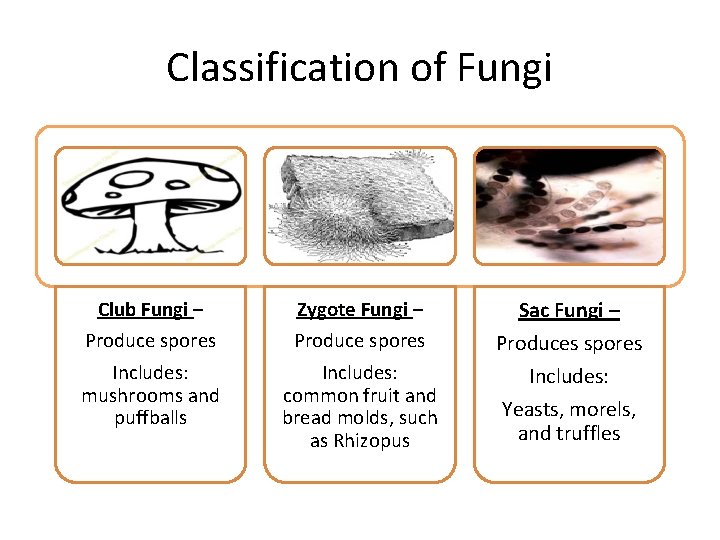 Classification of Fungi

Club Fungi –
Produce spores
Includes: mushrooms and puffballs

Zygote Fungi –
Produce spores
Includes: common fruit and bread molds, such as Rhizopus

Sac Fungi –
Produces spores
Includes:
Yeasts, morels, and truffles